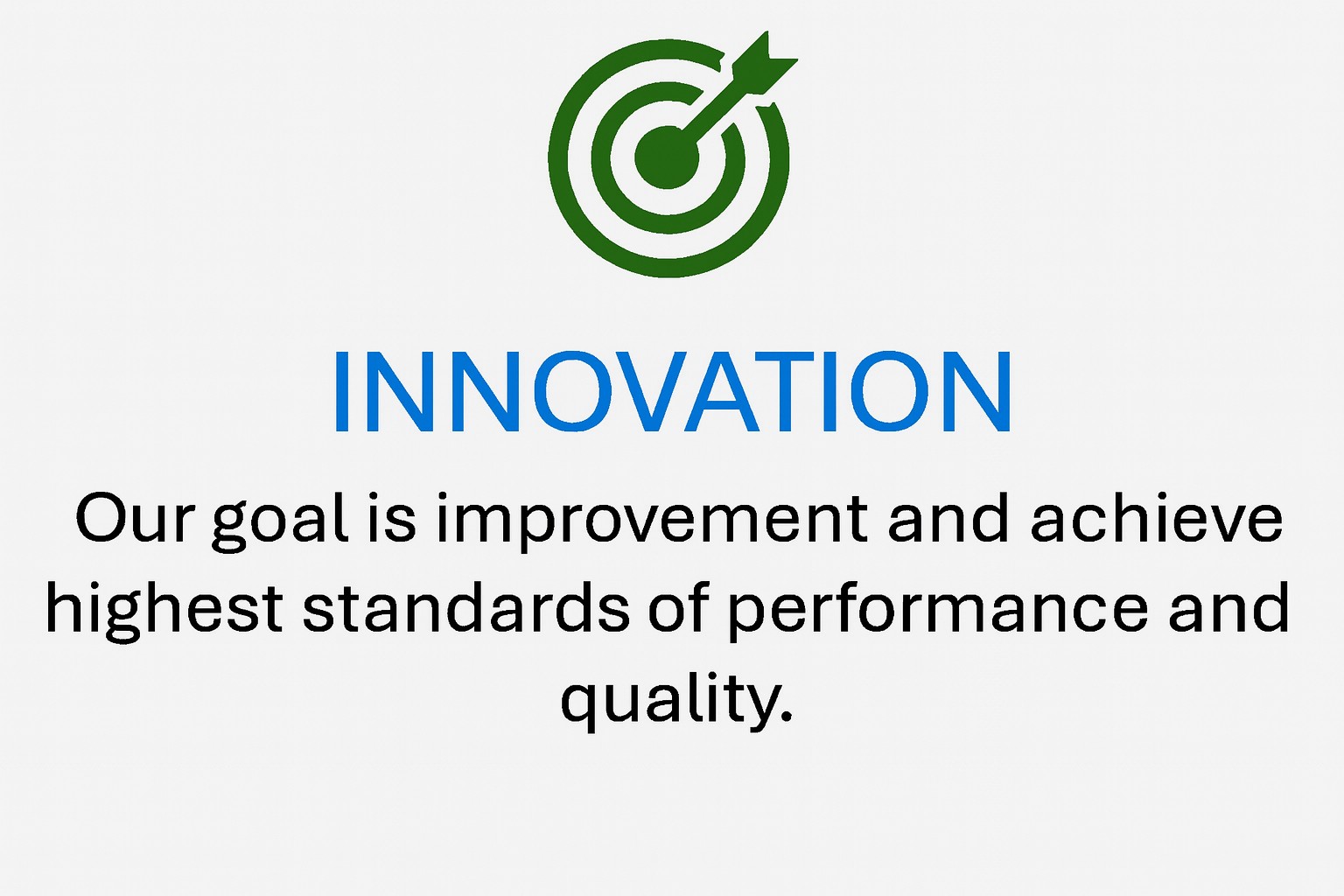 INNOVATION

Our goal is improvement and achieve highest standards of performance and quality.